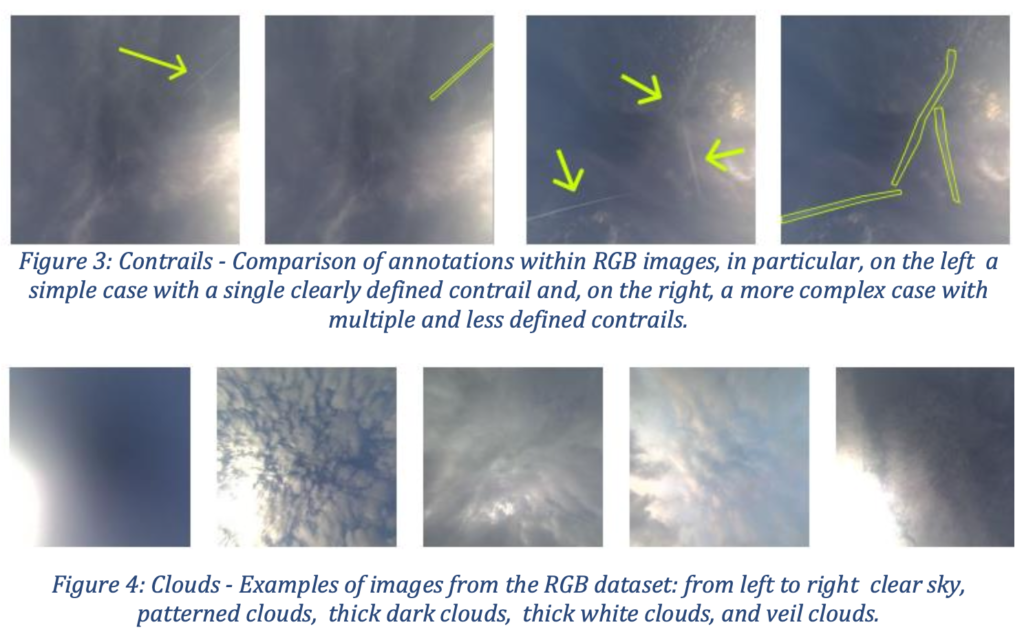 Figure 3: Contrails - Comparison of annotations within RGB images, in particular, on the left a simple case with a single clearly defined contrail and, on the right, a more complex case with multiple and less defined contrails.

Figure 4: Clouds - Examples of images from the RGB dataset: from left to right clear sky, patterned clouds, thick dark clouds, thick white clouds, and veil clouds.